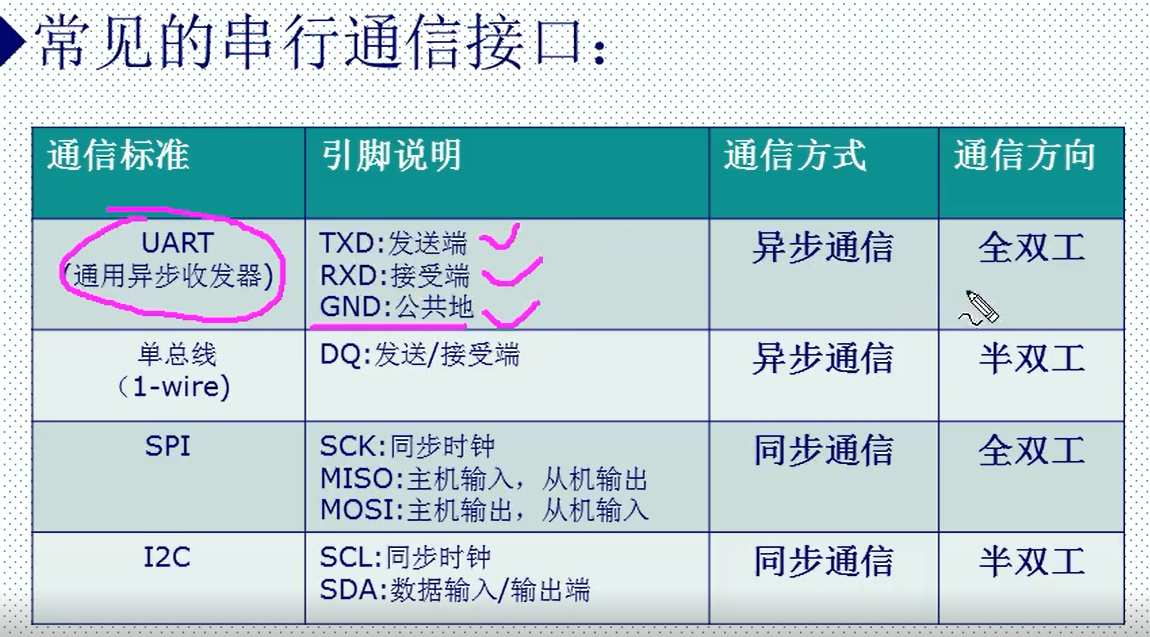 常见的串行通信接口:

| 通信标准 | 引脚说明 | 通信方式 | 通信方向 |
|---|---|---|---|
| UART (通用异步收发器) | TXD:发送端 RXD:接受端 GND:公共地 | 异步通信 | 全双工 |
| 单总线 (1-wire) | DQ:发送/接受端 | 异步通信 | 半双工 |
| SPI | SCK:同步时钟 MISO:主机输入，从机输出 MOSI:主机输出，从机输入 | 同步通信 | 全双工 |
| I2C | SCL:同步时钟 SDA:数据输入/输出端 | 同步通信 | 半双工 |